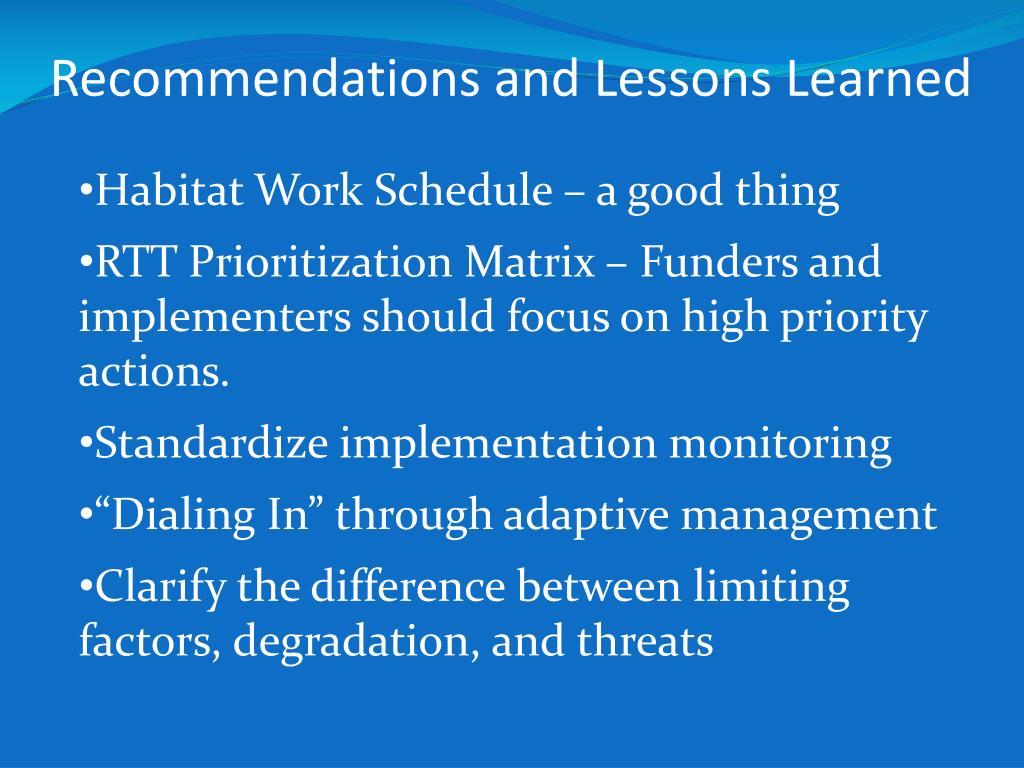 Recommendations and Lessons Learned

•Habitat Work Schedule – a good thing

•RTT Prioritization Matrix – Funders and implementers should focus on high priority actions.

•Standardize implementation monitoring

•“Dialing In” through adaptive management

•Clarify the difference between limiting factors, degradation, and threats